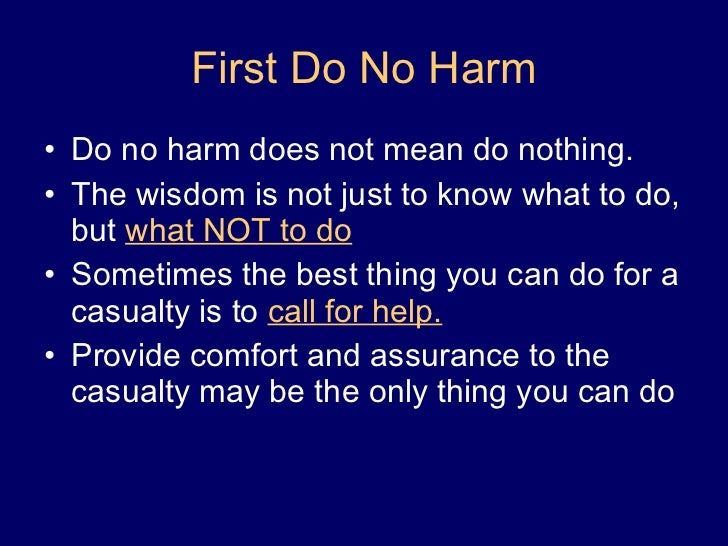 First Do No Harm

• Do no harm does not mean do nothing.
• The wisdom is not just to know what to do, but what NOT to do
• Sometimes the best thing you can do for a casualty is to call for help.
• Provide comfort and assurance to the casualty may be the only thing you can do